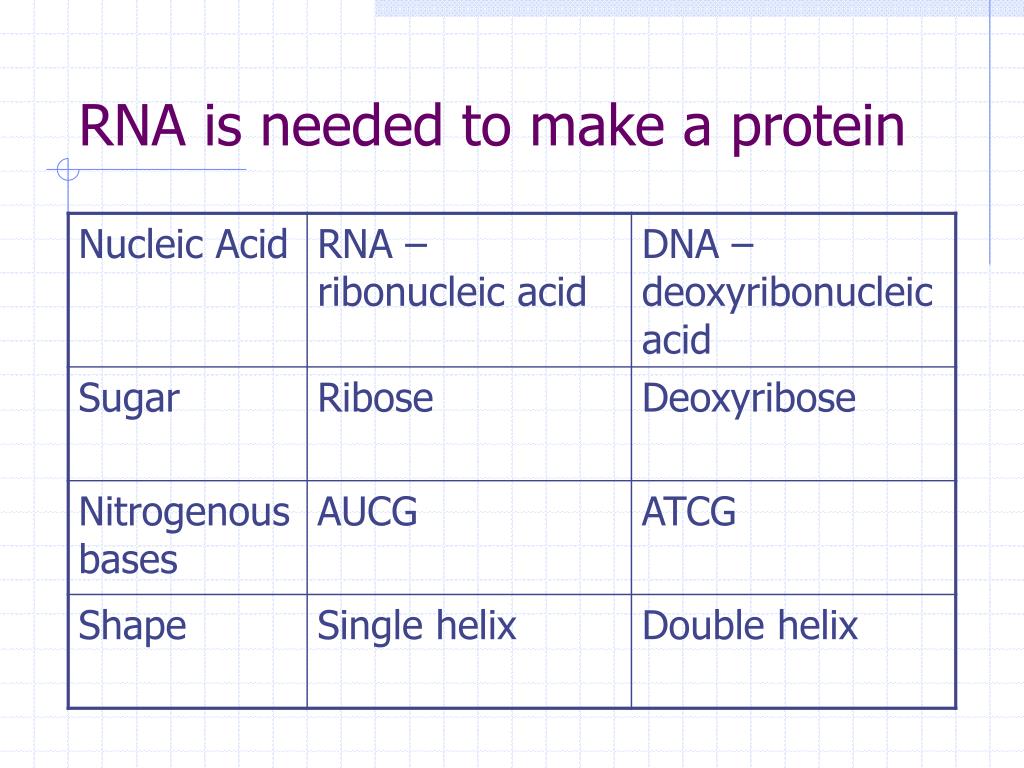 RNA is needed to make a protein

| Nucleic Acid | RNA – ribonucleic acid | DNA – deoxyribonucleic acid |
|---|---|---|
| Sugar | Ribose | Deoxyribose |
| Nitrogenous bases | AUCG | ATCG |
| Shape | Single helix | Double helix |